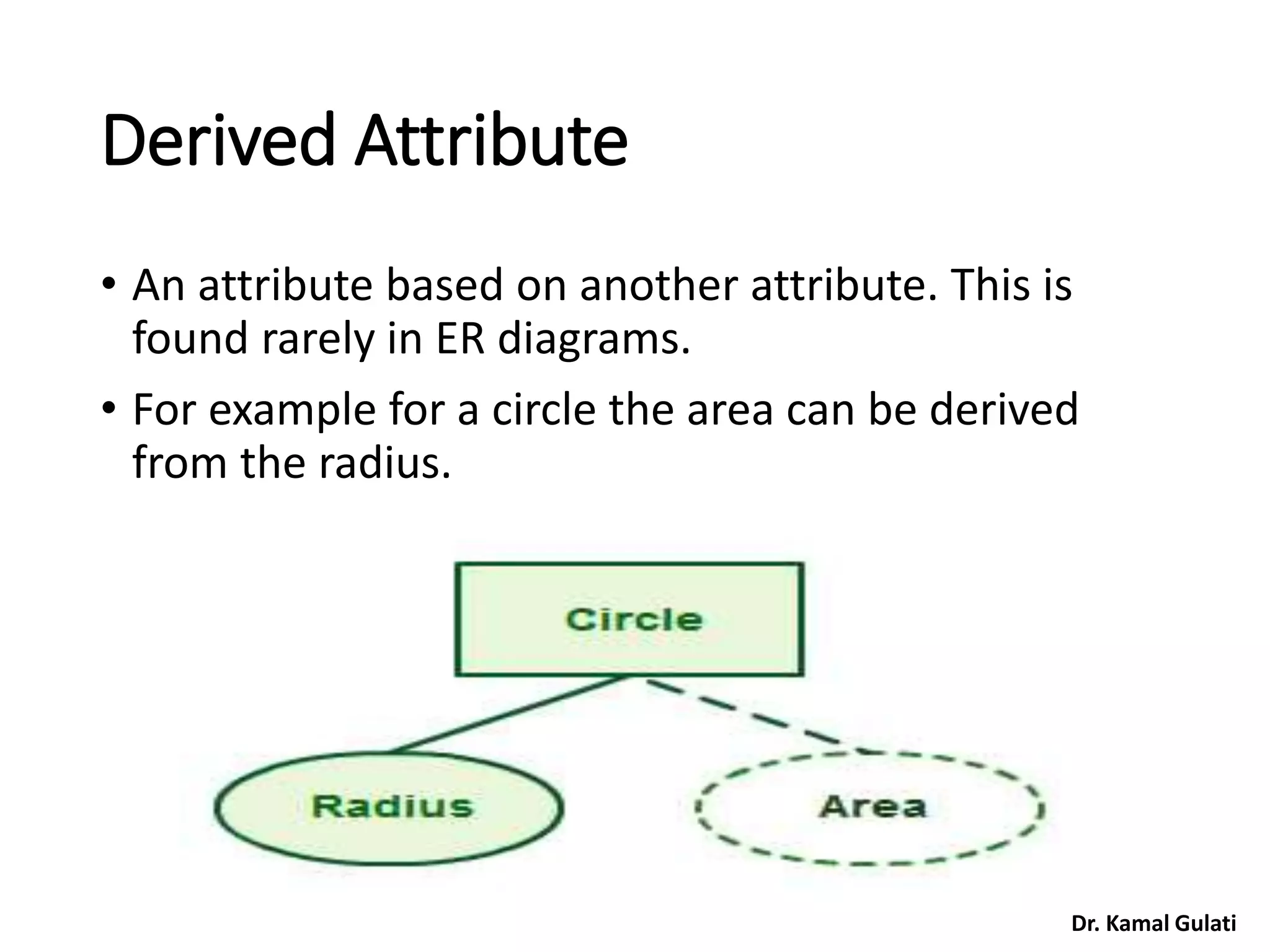 Derived Attribute

• An attribute based on another attribute. This is found rarely in ER diagrams.

• For example for a circle the area can be derived from the radius.

Circle

Radius

Area

Dr. Kamal Gulati